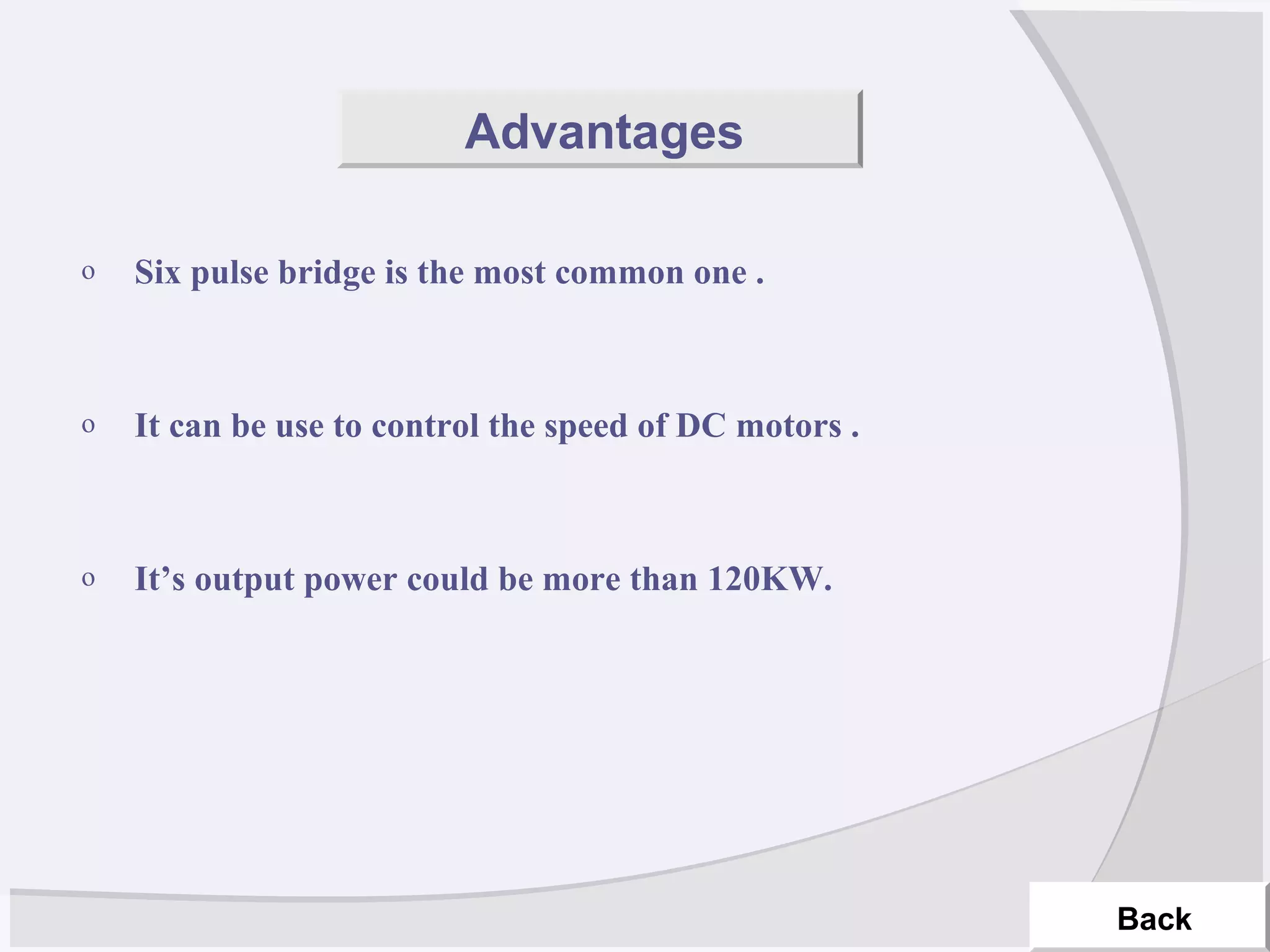 Advantages

o Six pulse bridge is the most common one .

o It can be use to control the speed of DC motors .

o It’s output power could be more than 120KW.

Back